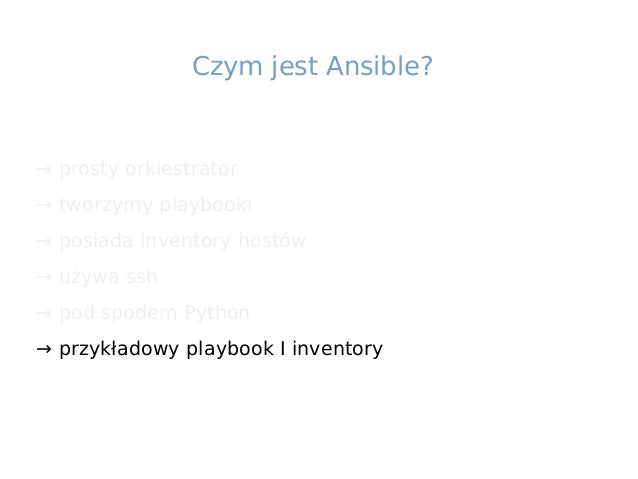 Czym jest Ansible?

→ prosty orkiestrator

→ tworzymy playbooki

→ posiada inventory hostów

→ używa ssh

→ pod spodem Python

→ przykładowy playbook I inventory